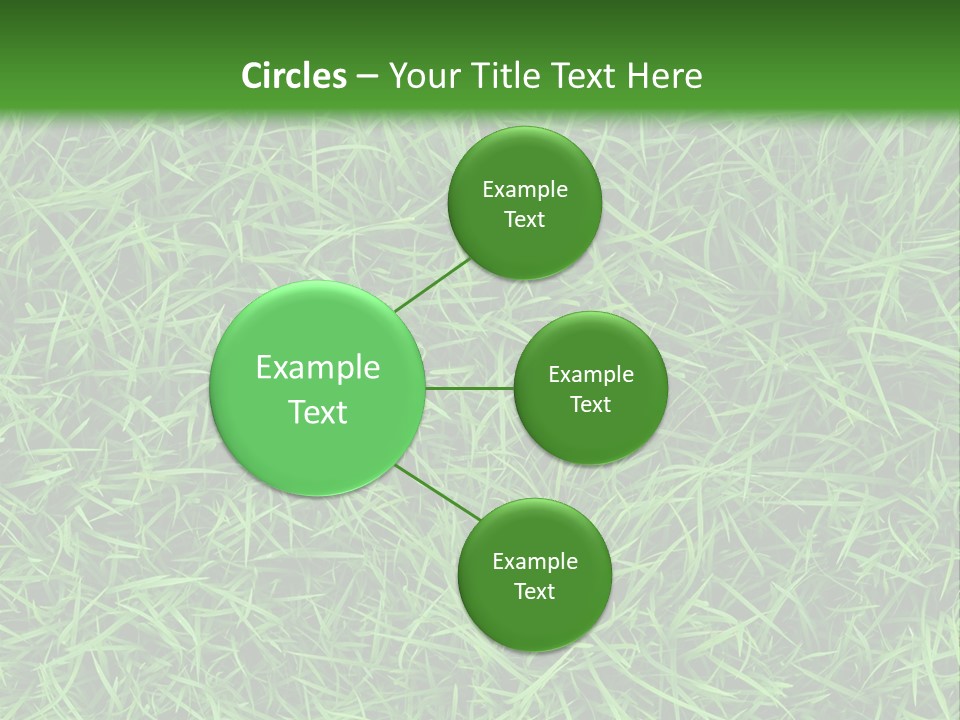 Circles – Your Title Text Here

Example Text

Example Text

Example Text

Example Text